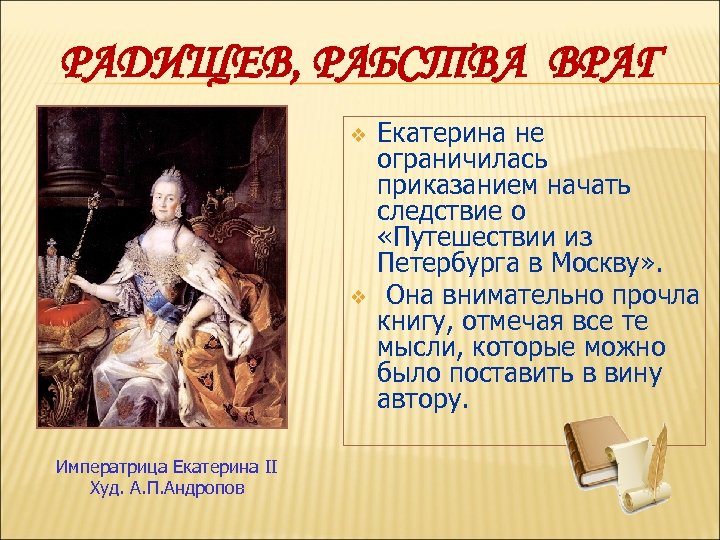 РАДИЩЕВ, РАБСТВА ВРАГ

Екатерина не ограничилась приказанием начать следствие о «Путешествии из Петербурга в Москву».

Она внимательно прочла книгу, отмечая все те мысли, которые можно было поставить в вину автору.

Императрица Екатерина II
Худ. А.П.Андропов